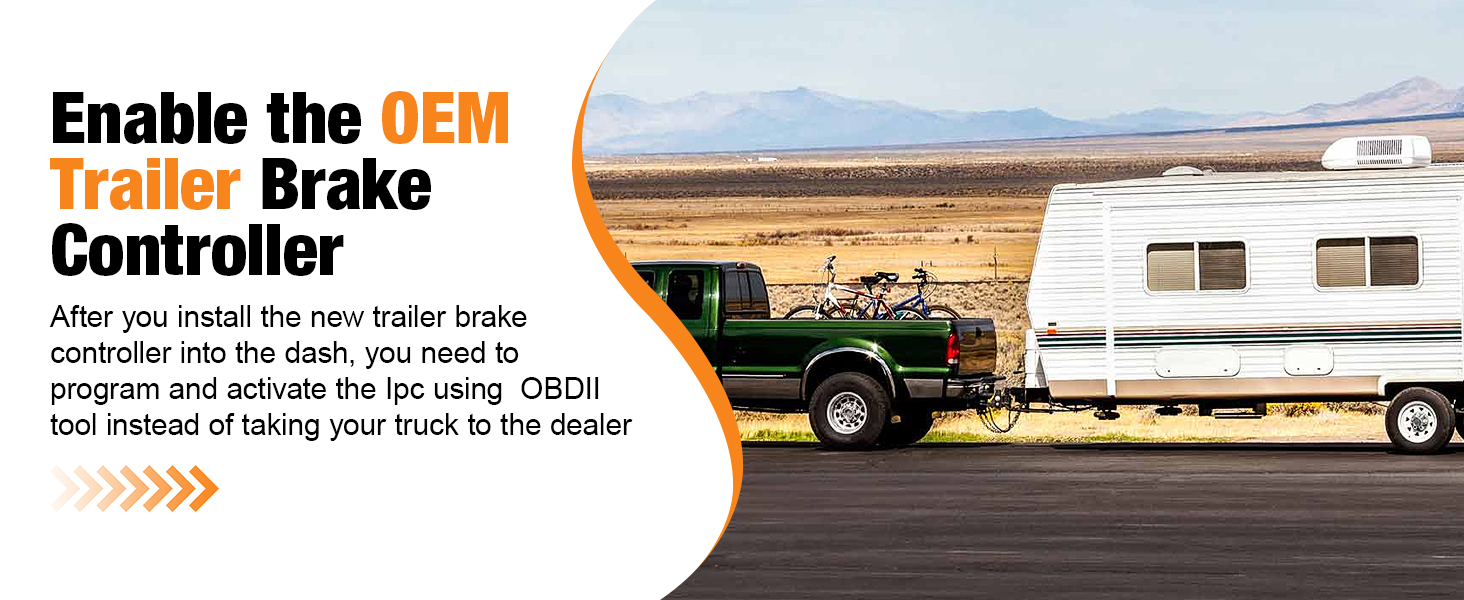 Enable the OEM Trailer Brake Controller

After you install the new trailer brake controller into the dash, you need to program and activate the Ipc using  OBDII tool instead of taking your truck to the dealer